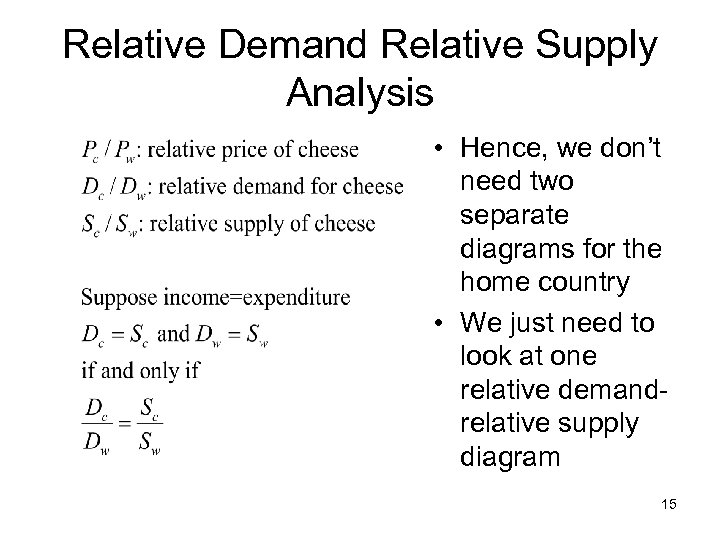 Relative Demand Relative Supply Analysis

$P_c / P_w$: relative price of cheese

$D_c / D_w$: relative demand for cheese

$S_c / S_w$: relative supply of cheese

Suppose income=expenditure

$D_c = S_c$ and $D_w = S_w$

if and only if

$\frac{D_c}{D_w} = \frac{S_c}{S_w}$

• Hence, we don't need two separate diagrams for the home country

• We just need to look at one relative demand-relative supply diagram

15